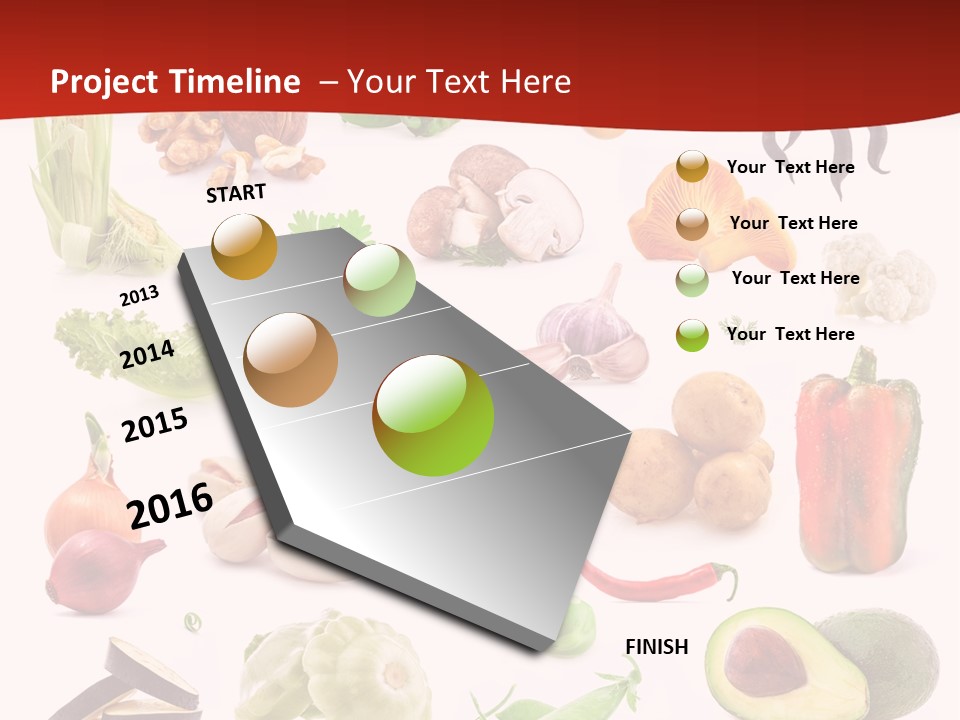 Project Timeline – Your Text Here

START

2013

2014

2015

2016

FINISH

Your Text Here

Your Text Here

Your Text Here

Your Text Here